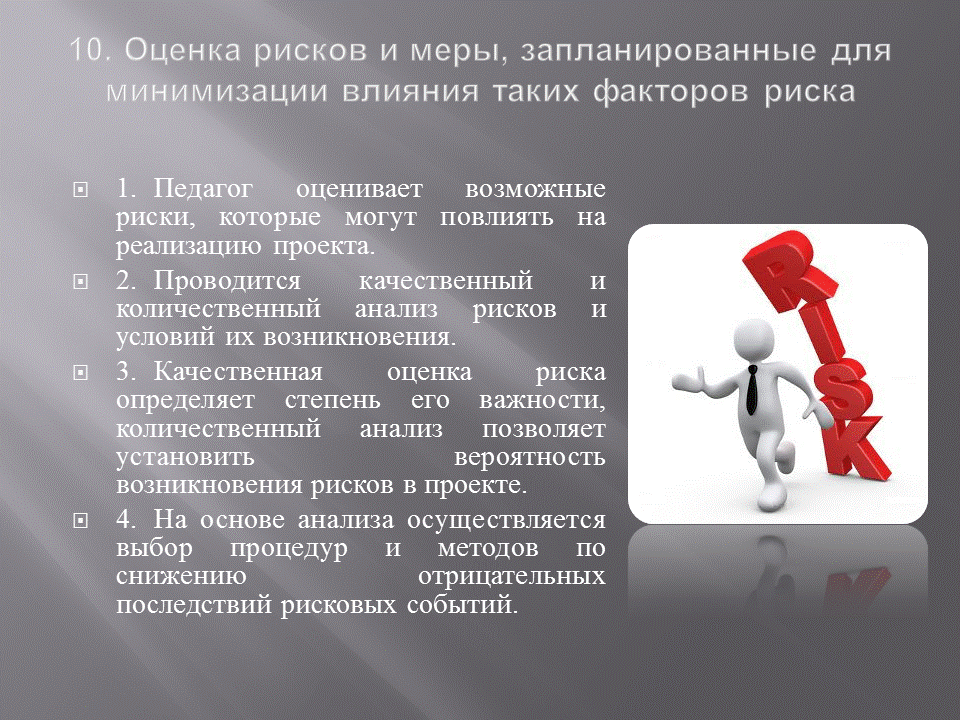 10. Оценка рисков и меры, запланированные для минимизации влияния таких факторов риска

1. Педагог оценивает возможные риски, которые могут повлиять на реализацию проекта.

2. Проводится качественный и количественный анализ рисков и условий их возникновения.

3. Качественная оценка риска определяет степень его важности, количественный анализ позволяет установить вероятность возникновения рисков в проекте.

4. На основе анализа осуществляется выбор процедур и методов по снижению отрицательных последствий рисковых событий.

RISK